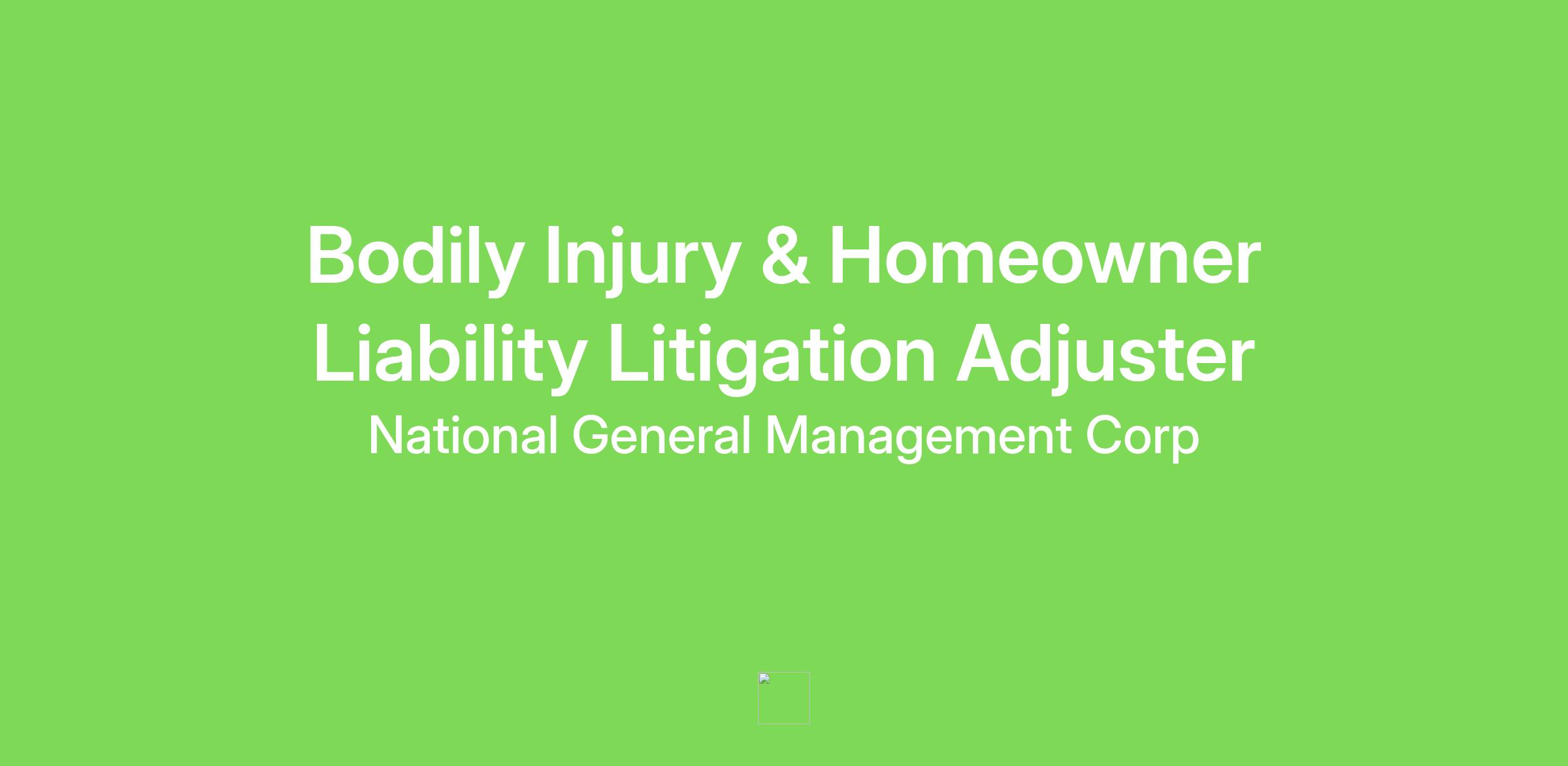 Bodily Injury & Homeowner Liability Litigation Adjuster

National General Management Corp